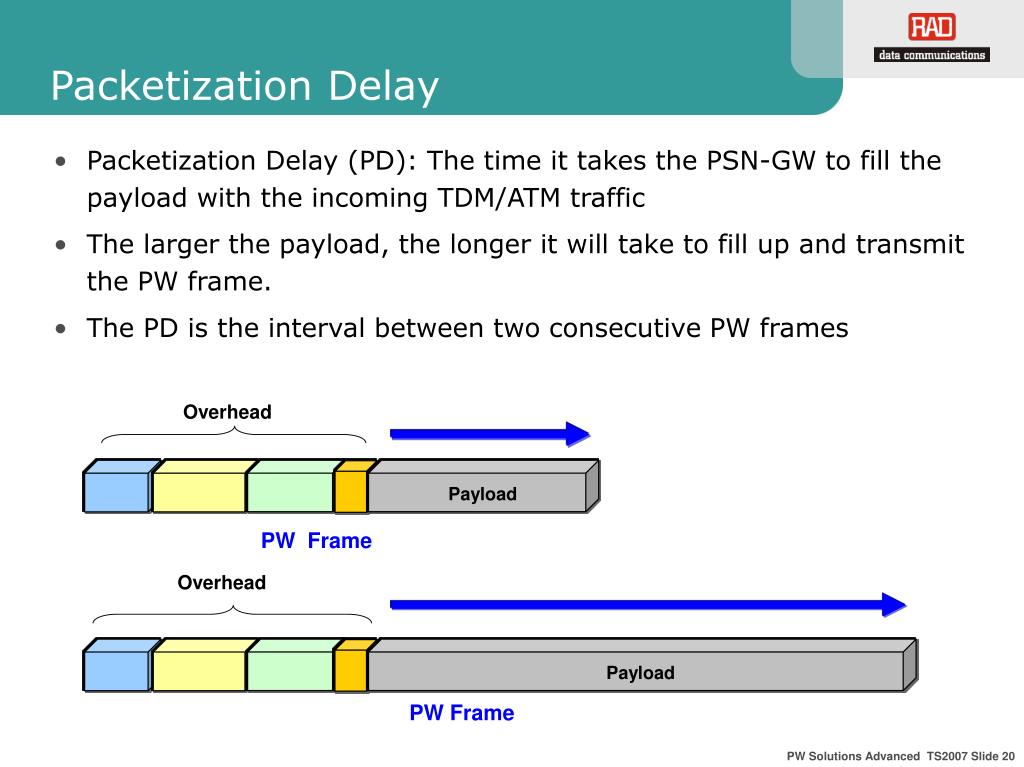 RAD
data communications

Packetization Delay

• Packetization Delay (PD): The time it takes the PSN-GW to fill the payload with the incoming TDM/ATM traffic
• The larger the payload, the longer it will take to fill up and transmit the PW frame.
• The PD is the interval between two consecutive PW frames

Overhead
Payload
PW Frame

Overhead
Payload
PW Frame

PW Solutions Advanced TS2007 Slide 20